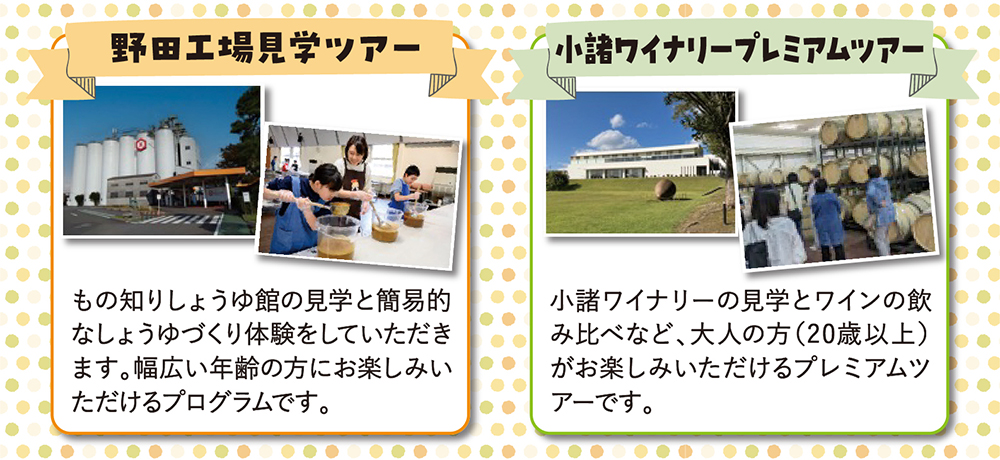 野田工場見学ツアー

もの知りしょうゆ館の見学と簡易的なしょうゆづくり体験をしていただきます。幅広い年齢の方にお楽しみいただけるプログラムです。

小諸ワイナリープレミアムツアー

小諸ワイナリーの見学とワインの飲み比べなど、大人の方（20歳以上）がお楽しみいただけるプレミアムツアーです。